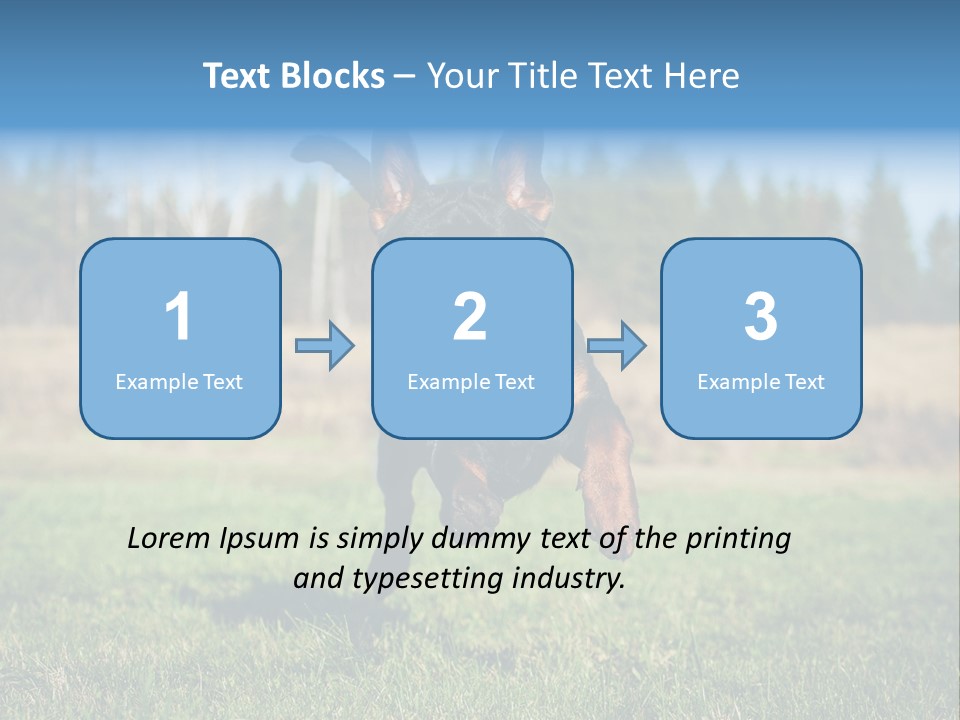 Text Blocks – Your Title Text Here

1
Example Text

2
Example Text

3
Example Text

Lorem Ipsum is simply dummy text of the printing and typesetting industry.